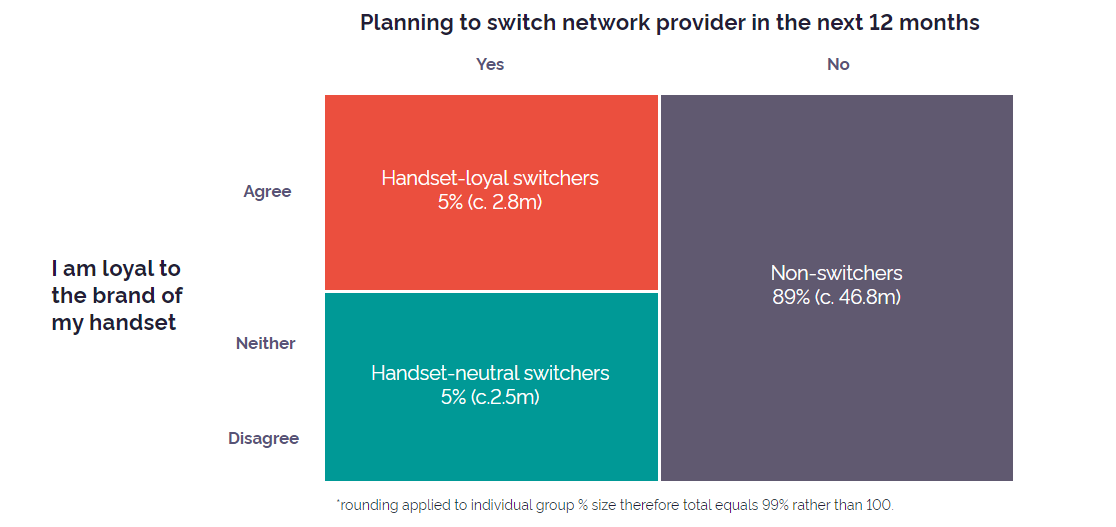 Planning to switch network provider in the next 12 months

Yes

No

I am loyal to the brand of my handset

Agree

Neither

Disagree

Handset-loyal switchers
5% (c. 2.8m)

Handset-neutral switchers
5% (c.2.5m)

Non-switchers
89% (c. 46.8m)

*rounding applied to individual group % size therefore total equals 99% rather than 100.